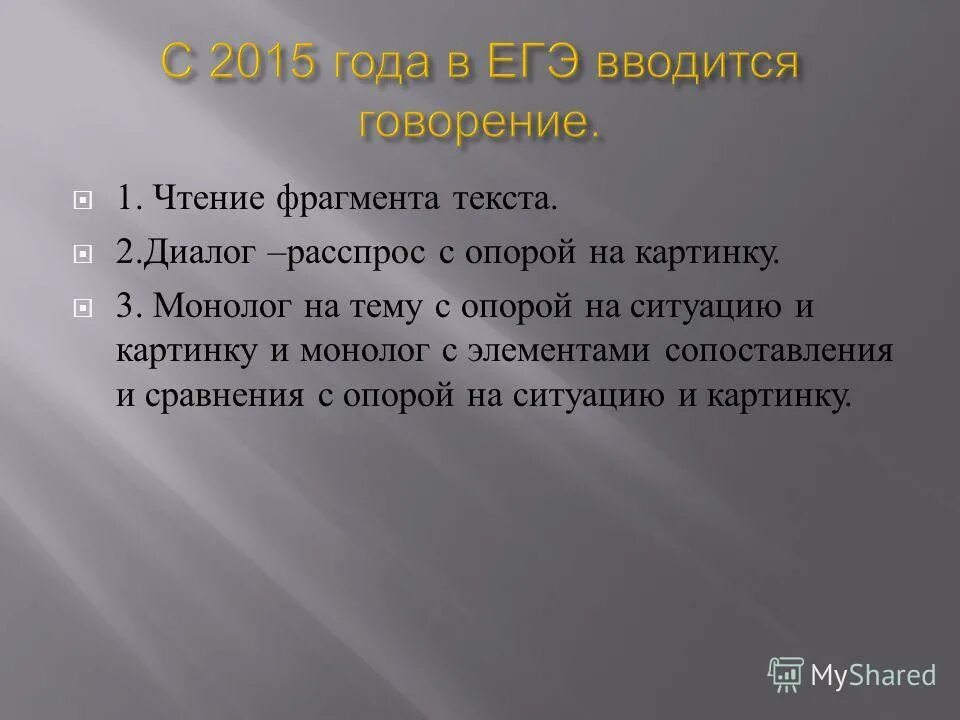 С 2015 года в ЕГЭ вводится говорение.

1. Чтение фрагмента текста.

2.Диалог –расспрос с опорой на картинку.

3. Монолог на тему с опорой на ситуацию и картинку и монолог с элементами сопоставления и сравнения с опорой на ситуацию и картинку.

MyShared